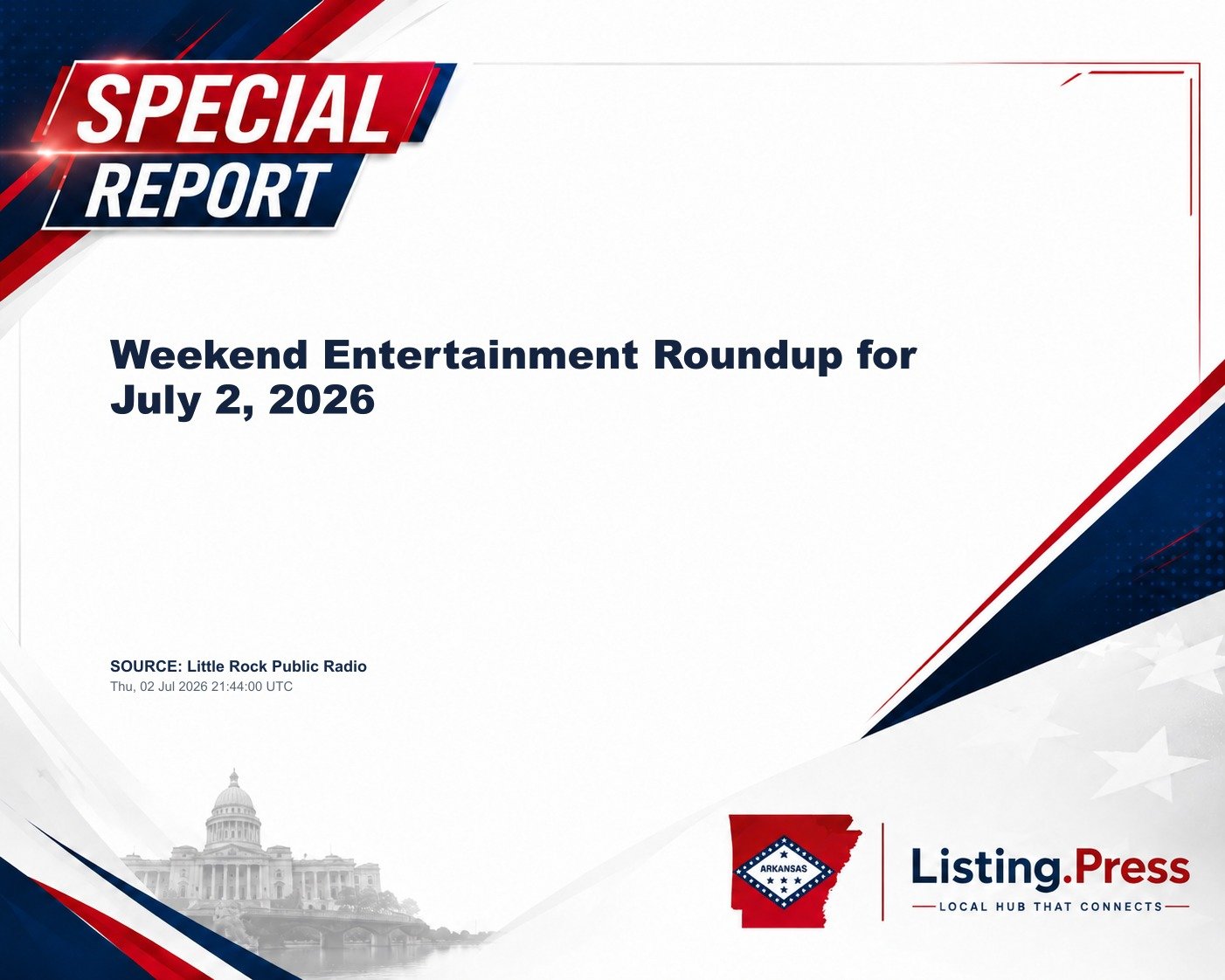 SPECIAL REPORT

Weekend Entertainment Roundup for July 2, 2026

SOURCE: Little Rock Public Radio
Thu, 02 Jul 2026 21:44:00 UTC

ARKANSAS

Listing.Press
LOCAL HUB THAT CONNECTS